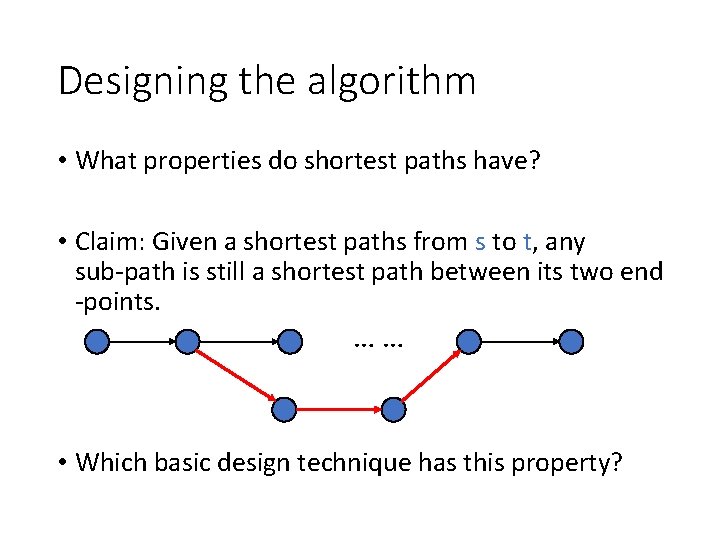 Designing the algorithm

• What properties do shortest paths have?

• Claim: Given a shortest paths from s to t, any sub-path is still a shortest path between its two end -points.

... ...

• Which basic design technique has this property?